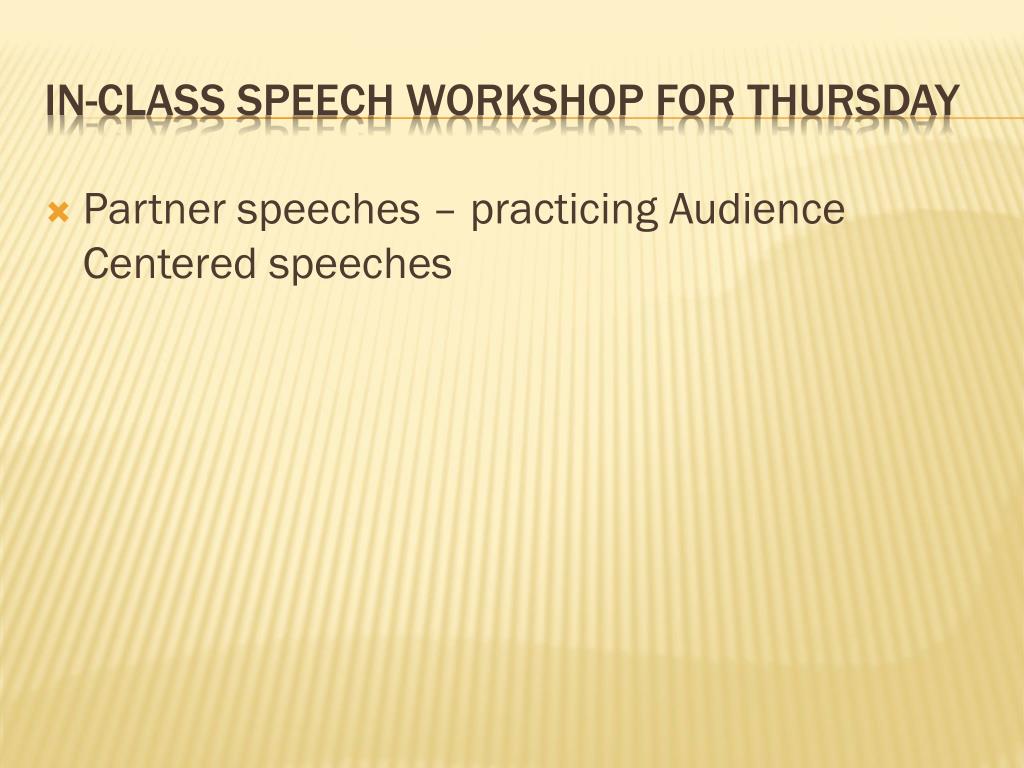 IN-CLASS SPEECH WORKSHOP FOR THURSDAY

Partner speeches – practicing Audience Centered speeches